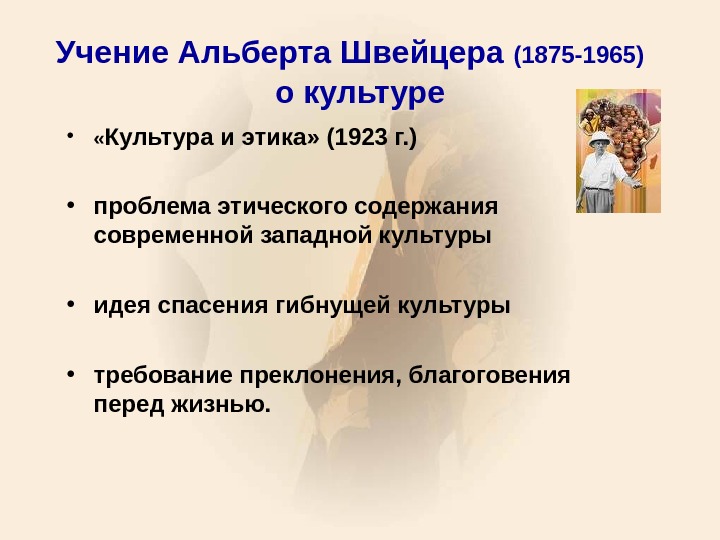 Учение Альберта Швейцера (1875-1965) о культуре

• «Культура и этика» (1923 г.)

• проблема этического содержания современной западной культуры

• идея спасения гибнущей культуры

• требование преклонения, благоговения перед жизнью.